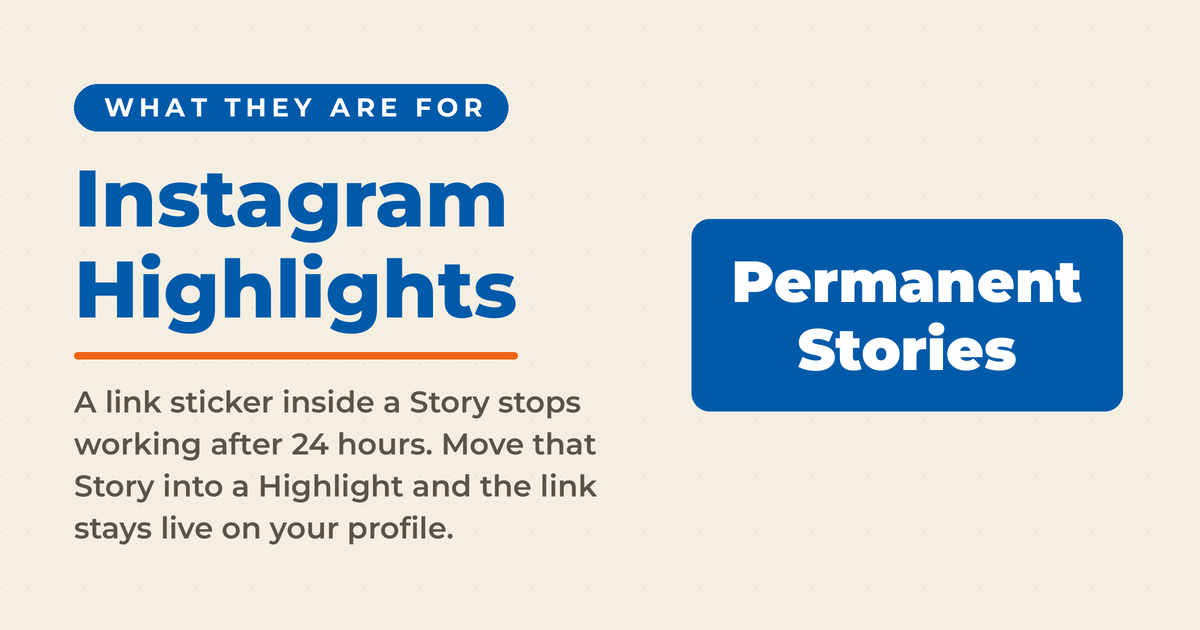 WHAT THEY ARE FOR

Instagram Highlights

A link sticker inside a Story stops working after 24 hours. Move that Story into a Highlight and the link stays live on your profile.

Permanent Stories